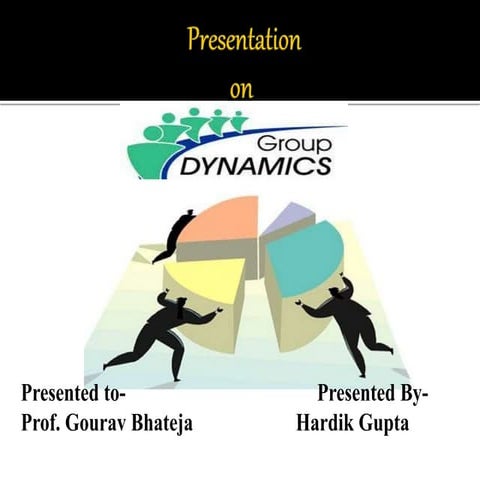 Presentation

on

Group
DYNAMICS

Presented to-
Prof. Gourav Bhateja

Presented By-
Hardik Gupta